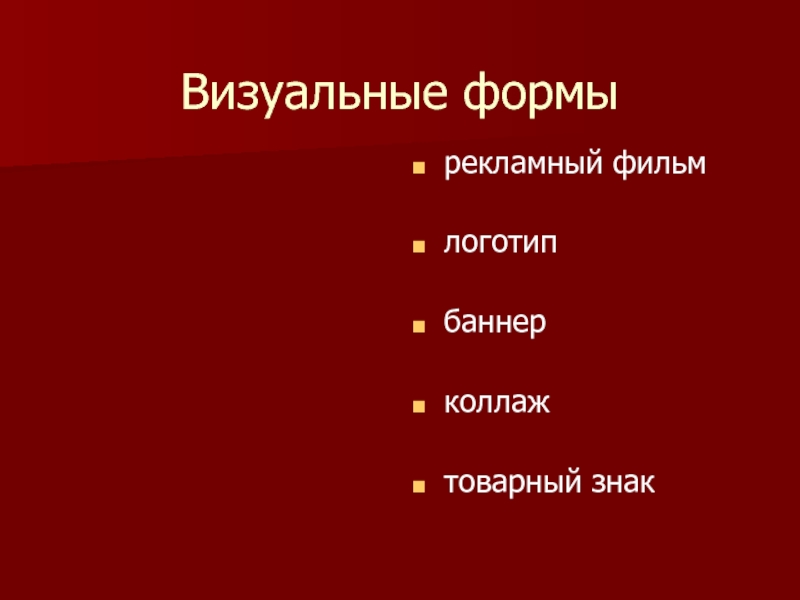 Визуальные формы

- рекламный фильм
- логотип
- баннер
- коллаж
- товарный знак